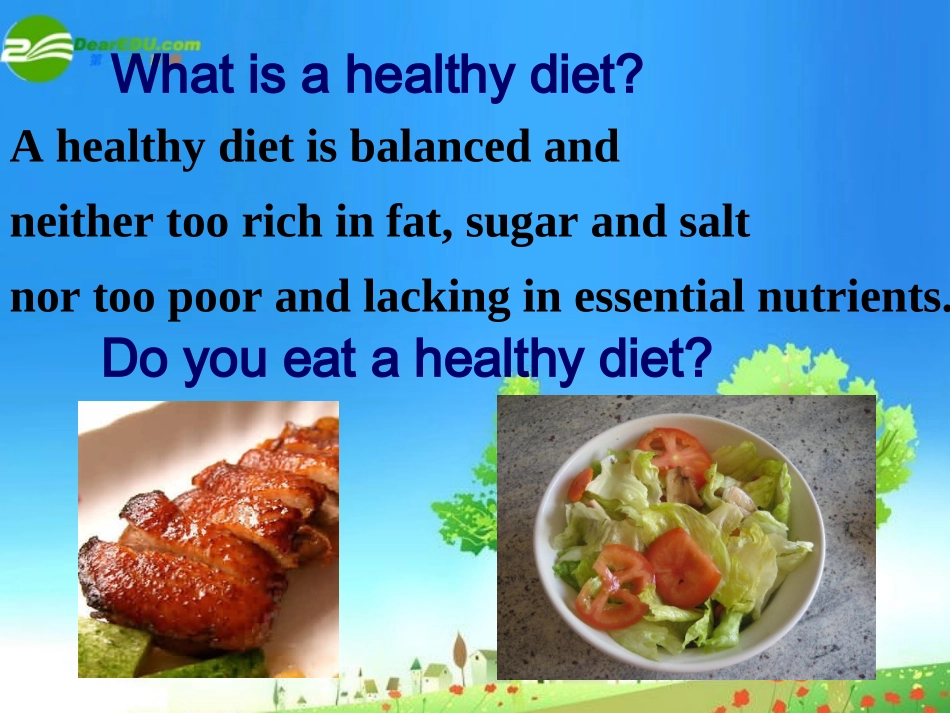 DearEDU.com

What is a healthy diet?

A healthy diet is balanced and neither too rich in fat, sugar and salt nor too poor and lacking in essential nutrients.

Do you eat a healthy diet?